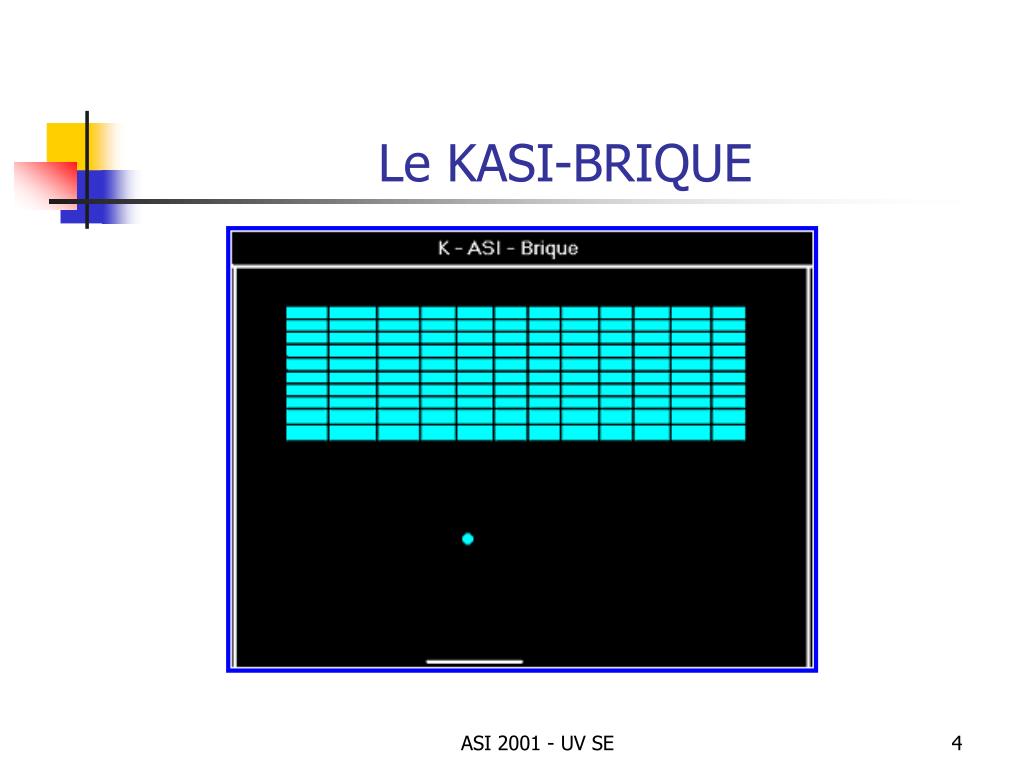 Le KASI-BRIQUE

K - ASI - Brique

ASI 2001 - UV SE

4